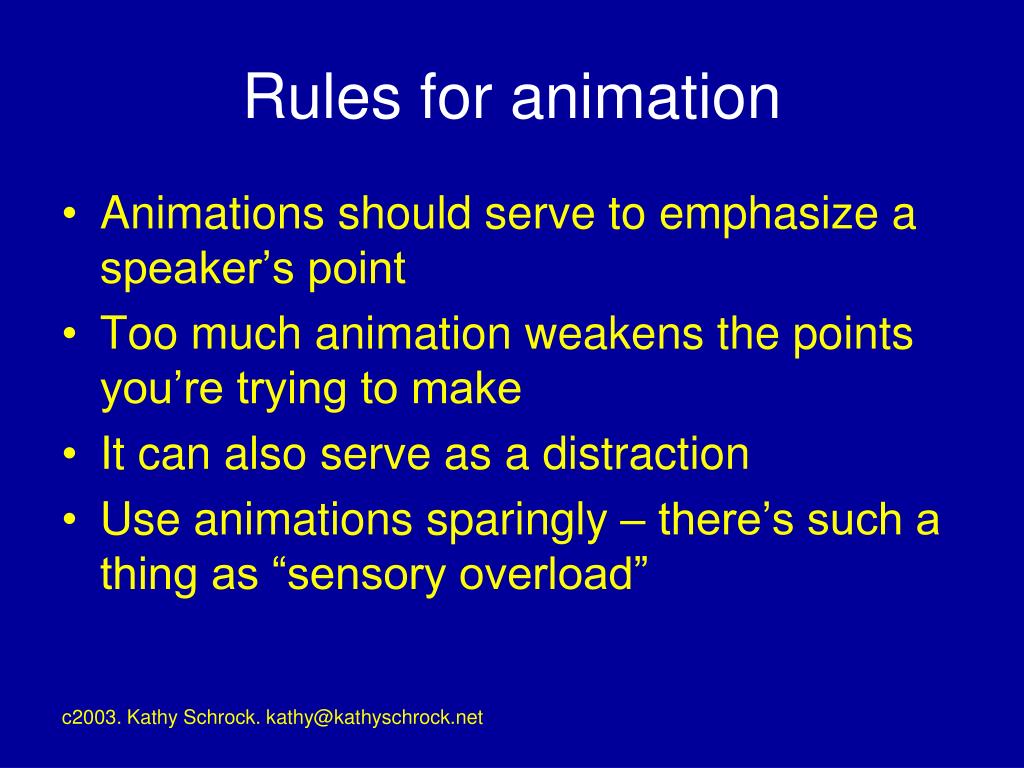 Rules for animation

• Animations should serve to emphasize a speaker’s point
• Too much animation weakens the points you’re trying to make
• It can also serve as a distraction
• Use animations sparingly – there’s such a thing as “sensory overload”

c2003. Kathy Schrock. kathy@kathyschrock.net